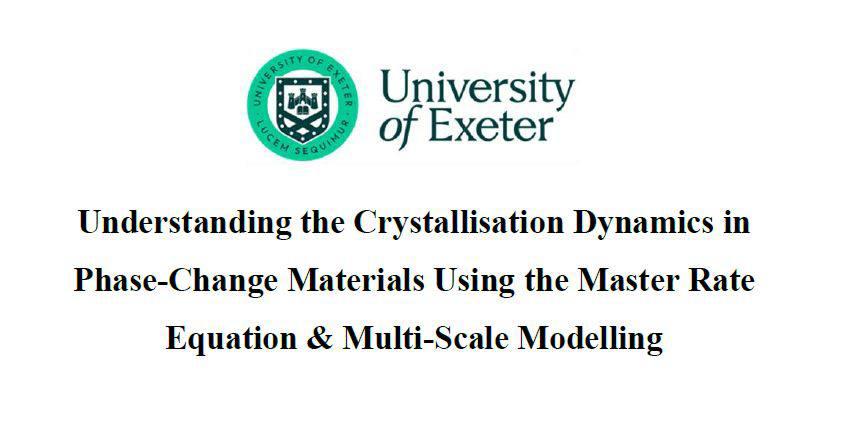 UNIVERSITY OF EXETER
LUCEM SEQUIMUR

University of Exeter

Understanding the Crystallisation Dynamics in Phase-Change Materials Using the Master Rate Equation & Multi-Scale Modelling